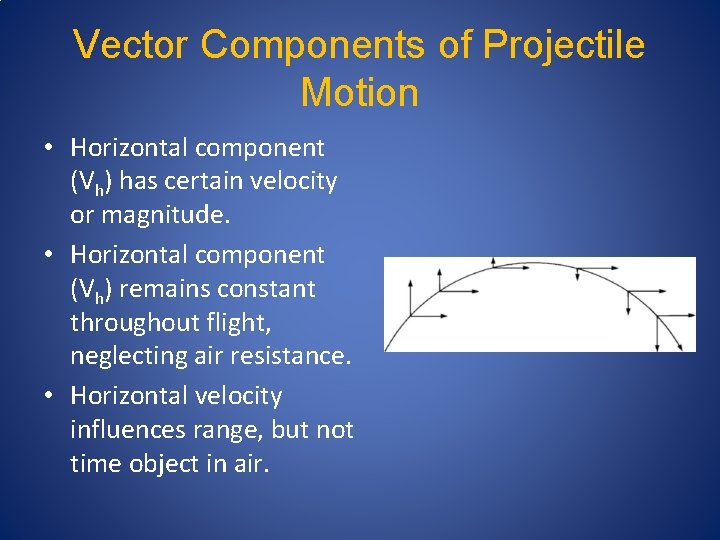 Vector Components of Projectile Motion

• Horizontal component ($V_h$) has certain velocity or magnitude.
• Horizontal component ($V_h$) remains constant throughout flight, neglecting air resistance.
• Horizontal velocity influences range, but not time object in air.